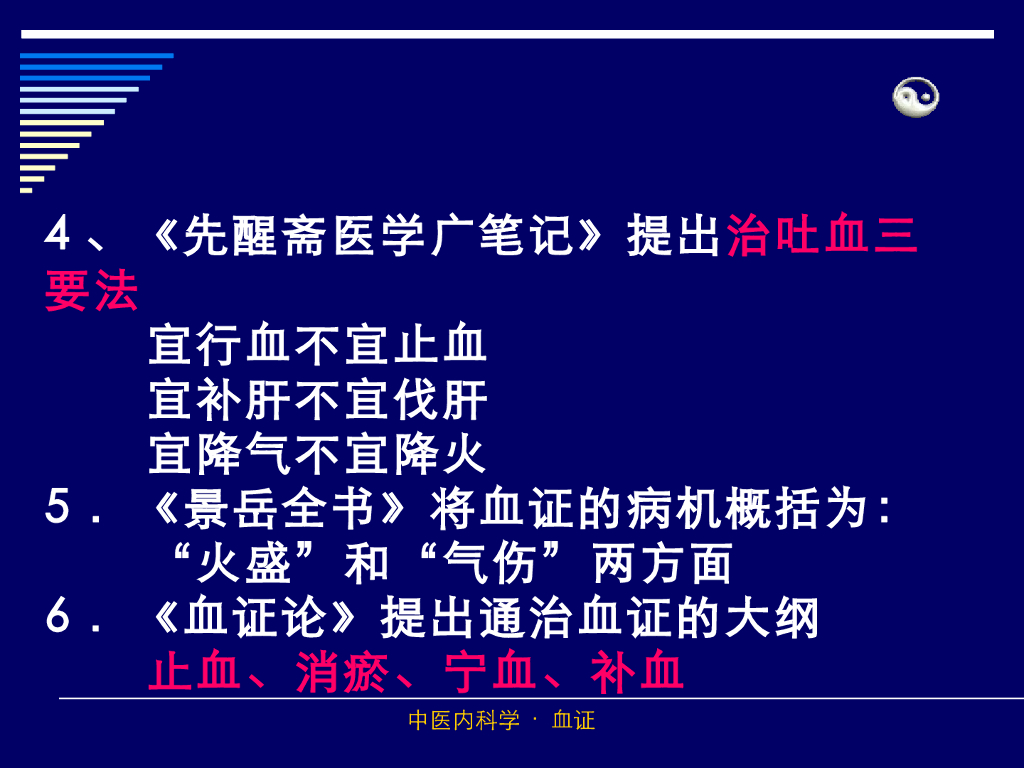 4、《先醒斋医学广笔记》提出治吐血三要法

宜行血不宜止血
宜补肝不宜伐肝
宜降气不宜降火

5．《景岳全书》将血证的病机概括为：
“火盛”和“气伤”两方面

6．《血证论》提出通治血证的大纲
止血、消瘀、宁血、补血

中医内科学 · 血证